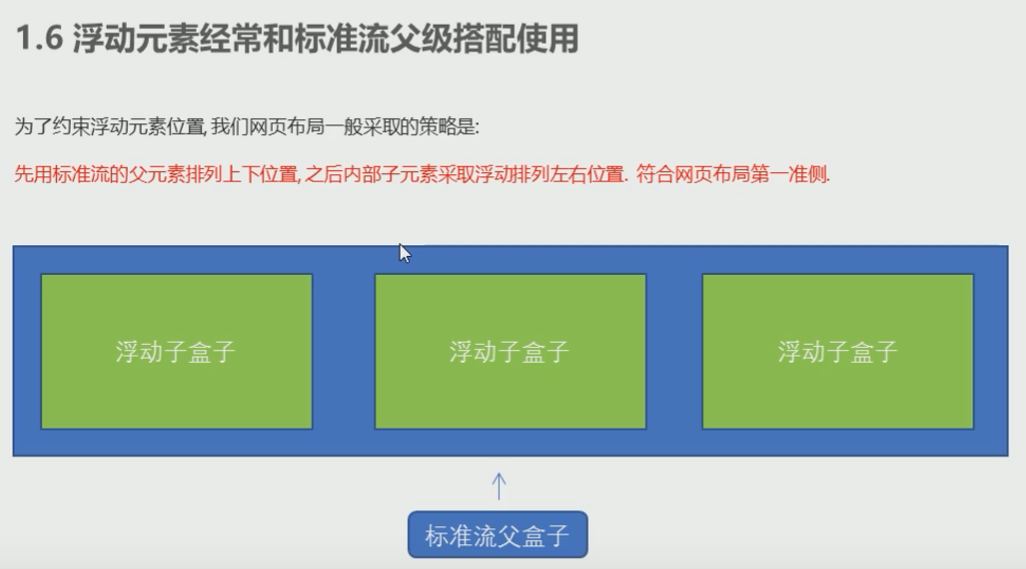 1.6 浮动元素经常和标准流父级搭配使用

为了约束浮动元素位置, 我们网页布局一般采取的策略是:

先用标准流的父元素排列上下位置, 之后内部子元素采取浮动排列左右位置. 符合网页布局第一准侧.

浮动子盒子

浮动子盒子

浮动子盒子

标准流父盒子